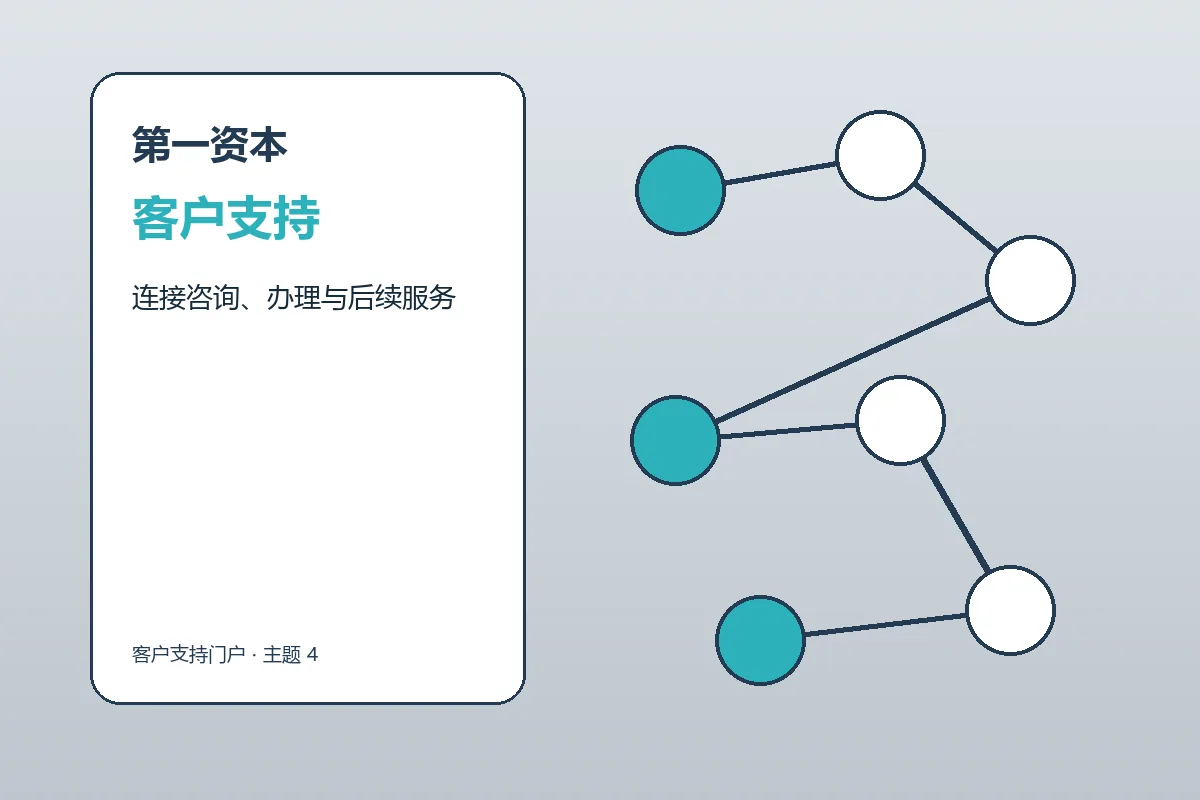 第一资本

客户支持

连接咨询、办理与后续服务

客户支持门户 · 主题 4